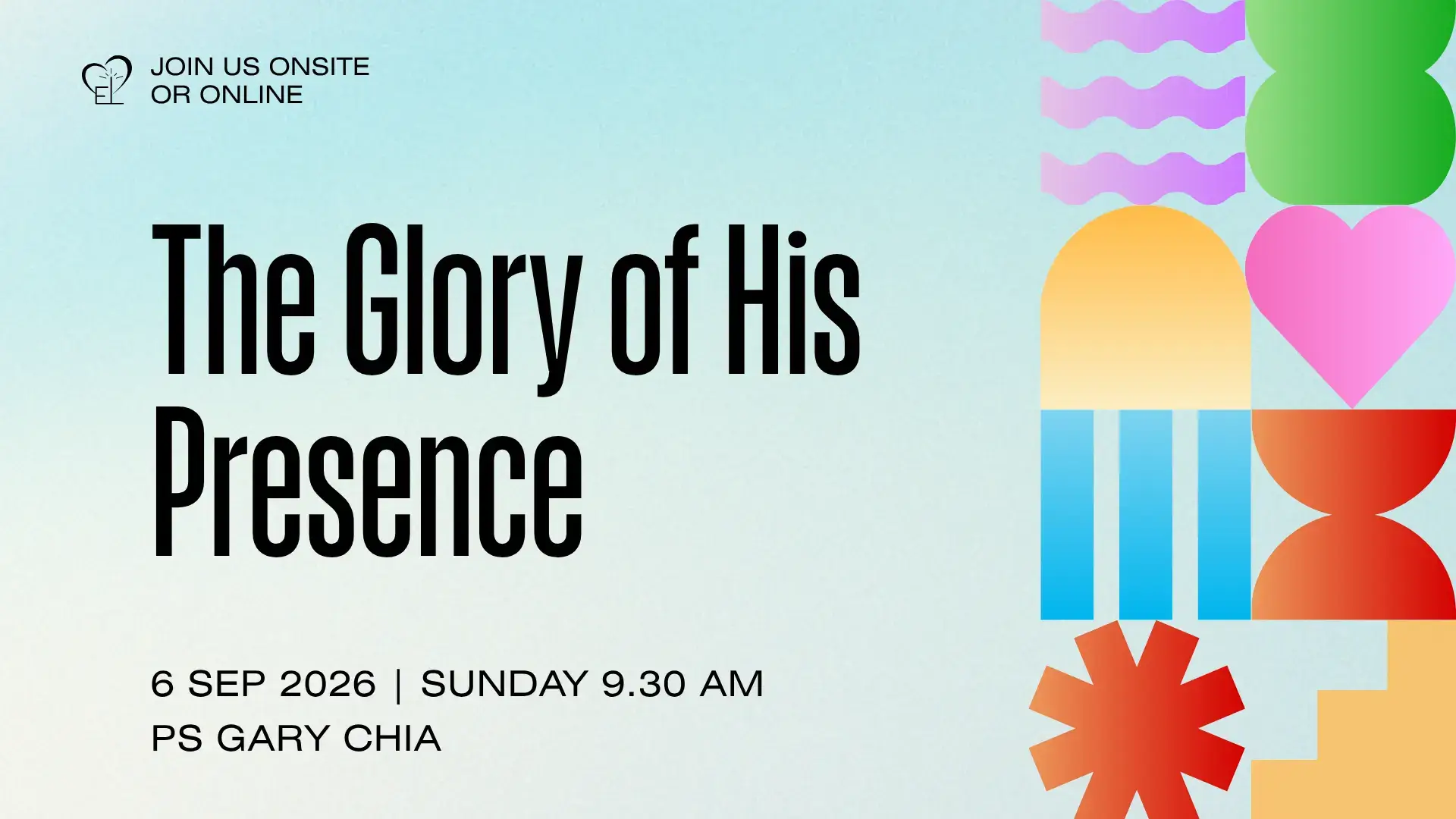 EL

JOIN US ONSITE OR ONLINE

The Glory of His Presence

6 SEP 2026 | SUNDAY 9.30 AM
PS GARY CHIA